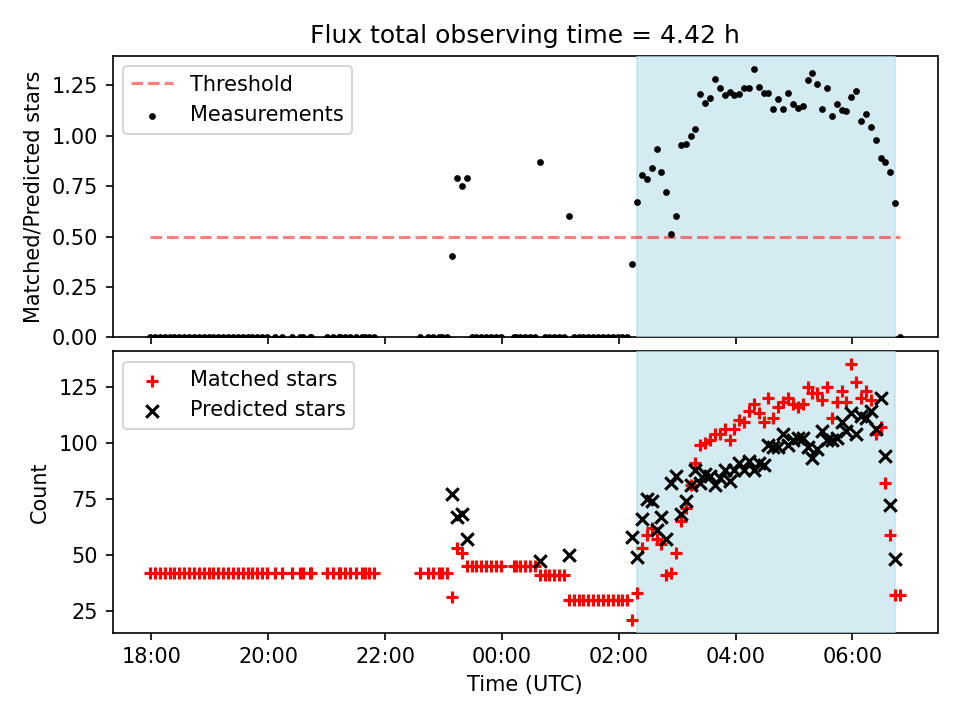 Flux total observing time = 4.42 h

Threshold
Measurements

Matched/Predicted stars

1.25
1.00
0.75
0.50
0.25
0.00

Matched stars
Predicted stars

Count

125
100
75
50
25

18:00
20:00
22:00
00:00
02:00
04:00
06:00

Time (UTC)